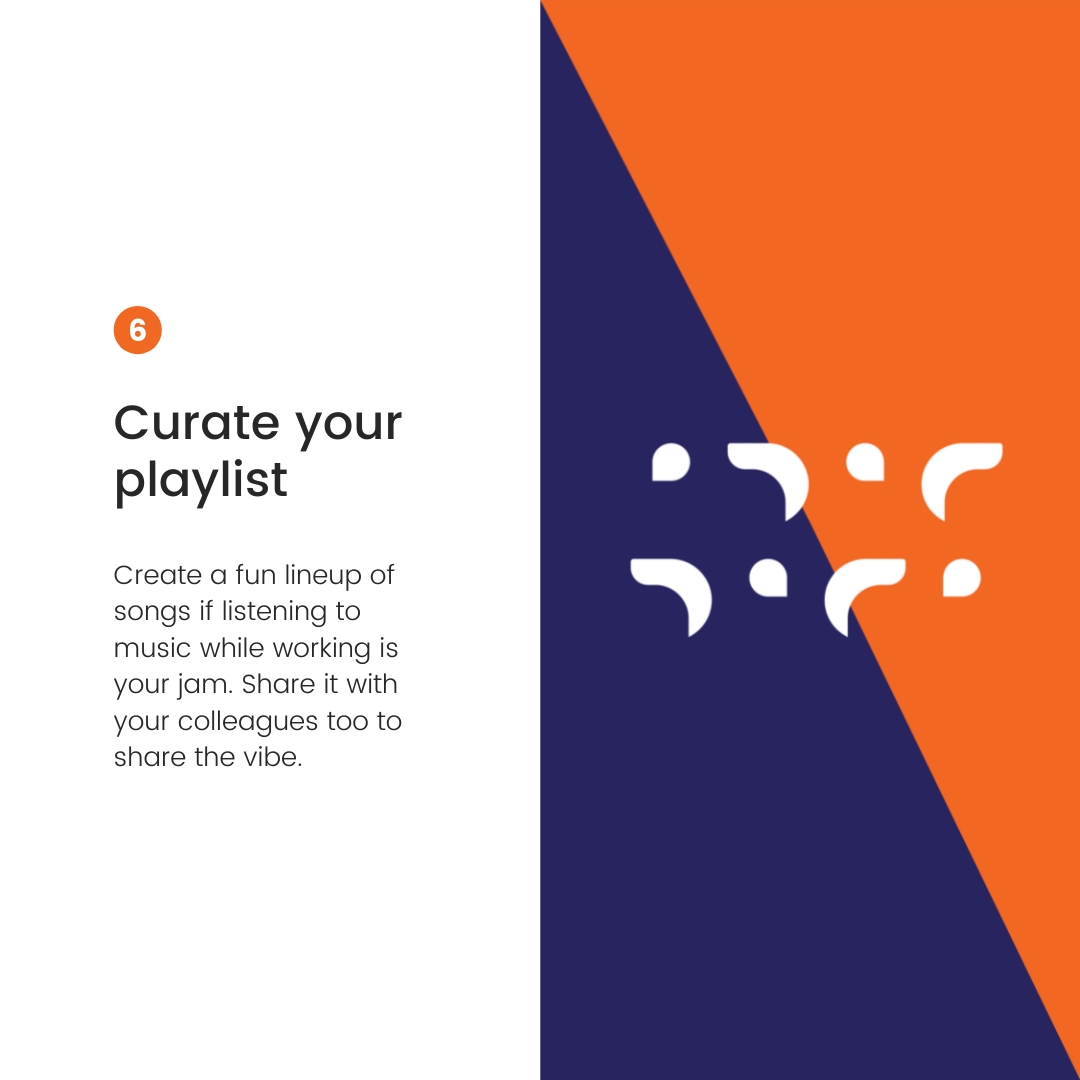 6

Curate your playlist

Create a fun lineup of songs if listening to music while working is your jam. Share it with your colleagues too to share the vibe.